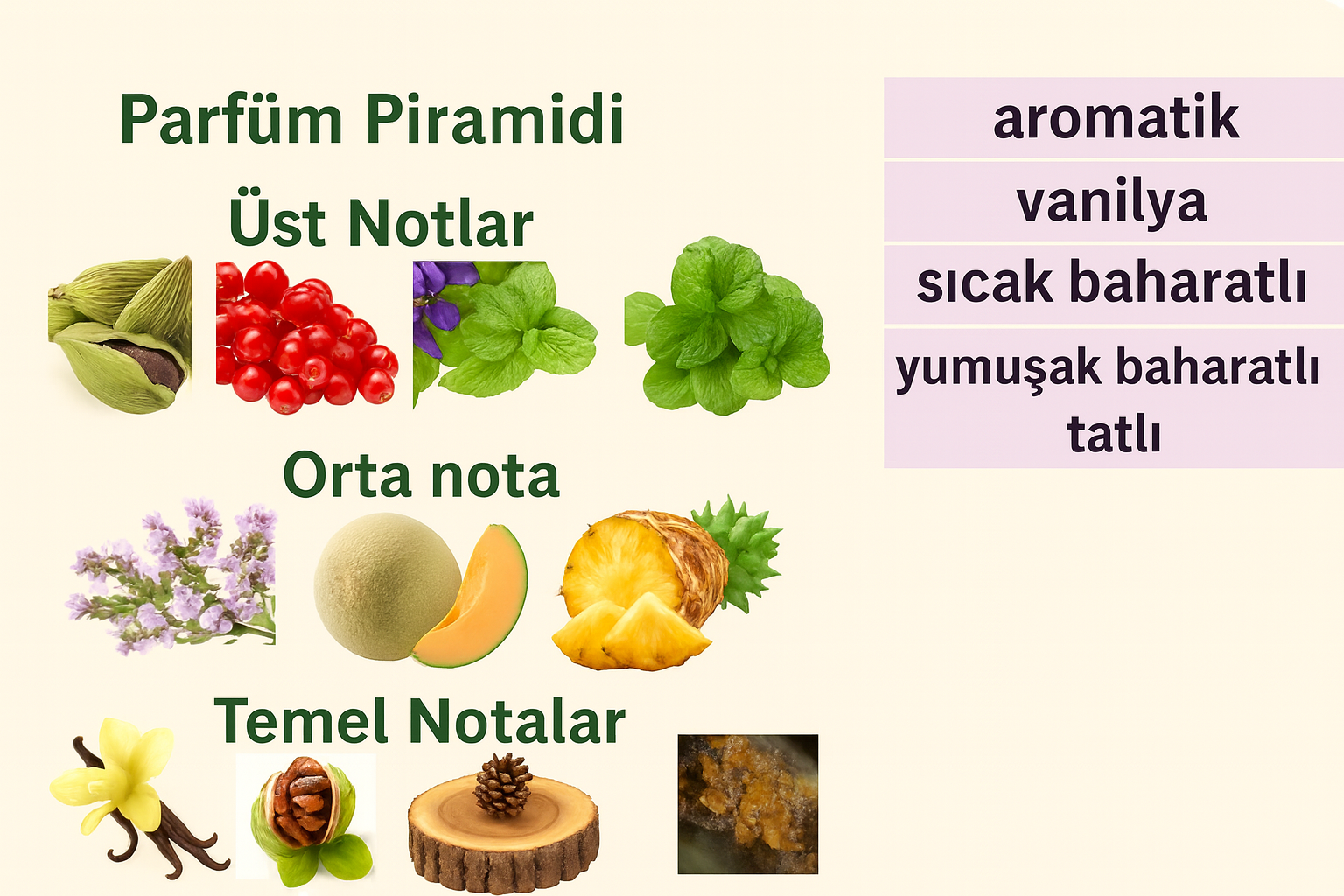 Parfüm Piramidi

Üst Notlar

Orta nota

Temel Notalar

aromatik

vanilya

sıcak baharatlı

yumuşak baharatlı
tatlı